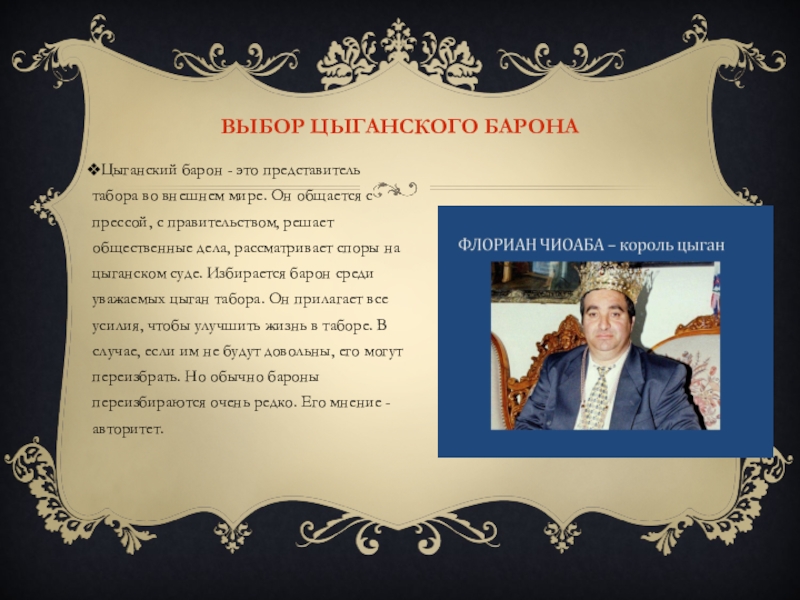 ВЫБОР ЦЫГАНСКОГО БАРОНА

❖Цыганский барон - это представитель табора во внешнем мире. Он общается с прессой, с правительством, решает общественные дела, рассматривает споры на цыганском суде. Избирается барон среди уважаемых цыган табора. Он прилагает все усилия, чтобы улучшить жизнь в таборе. В случае, если им не будут довольны, его могут переизбрать. Но обычно бароны переизбираются очень редко. Его мнение - авторитет.

ФЛОРИАН ЧИОАБА – король цыган